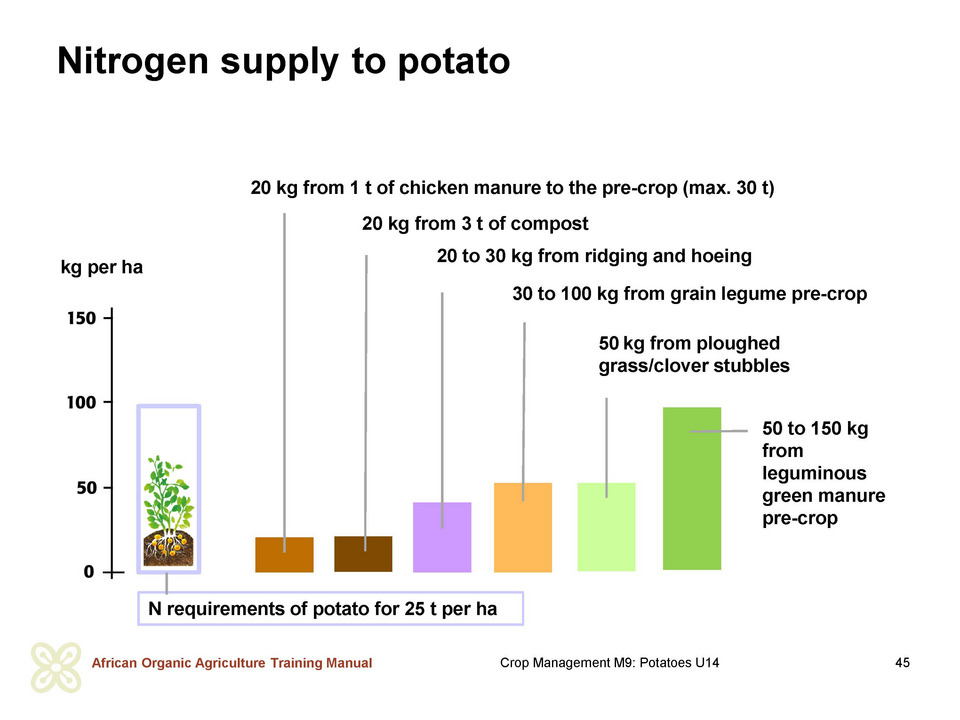 Nitrogen supply to potato

20 kg from 1 t of chicken manure to the pre-crop (max. 30 t)

20 kg from 3 t of compost

20 to 30 kg from ridging and hoeing

30 to 100 kg from grain legume pre-crop

50 kg from ploughed grass/clover stubbles

50 to 150 kg from leguminous green manure pre-crop

kg per ha

150

100

50

0

N requirements of potato for 25 t per ha

African Organic Agriculture Training Manual

Crop Management M9: Potatoes U14

45